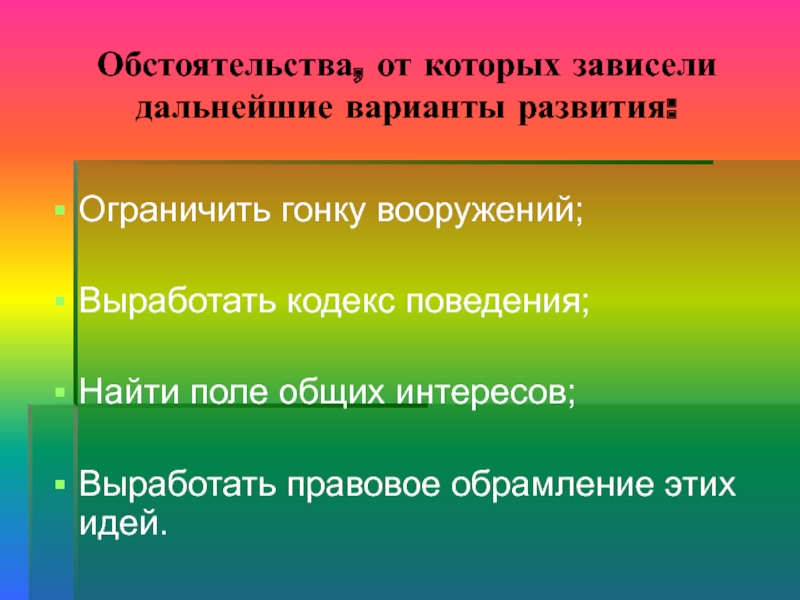 Обстоятельства, от которых зависели дальнейшие варианты развития:

Ограничить гонку вооружений;

Выработать кодекс поведения;

Найти поле общих интересов;

Выработать правовое обрамление этих идей.